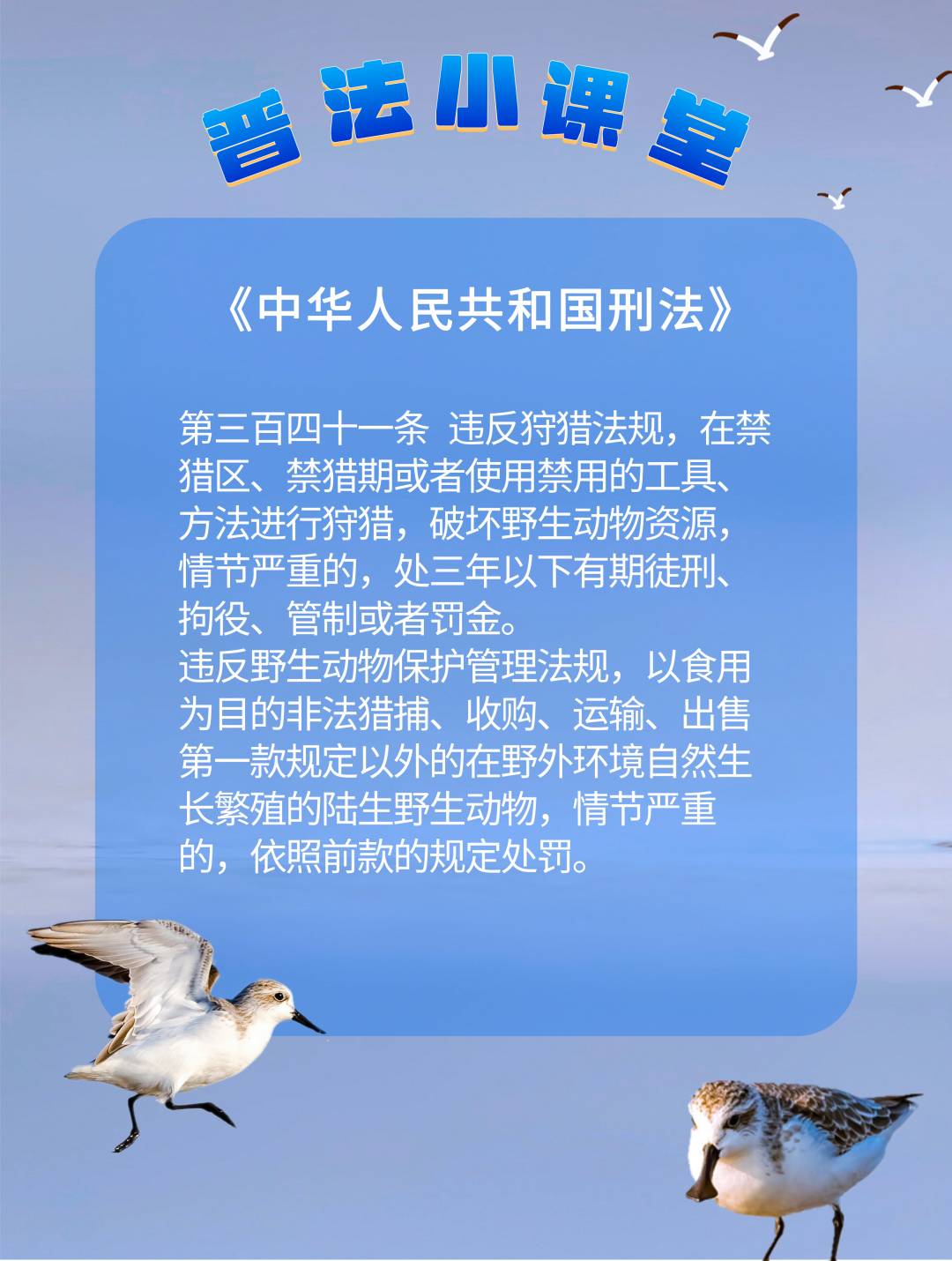 普法小课堂

《中华人民共和国刑法》

第三百四十一条 违反狩猎法规，在禁猎区、禁猎期或者使用禁用的工具、方法进行狩猎，破坏野生动物资源，情节严重的，处三年以下有期徒刑、拘役、管制或者罚金。
违反野生动物保护管理法规，以食用为目的非法猎捕、收购、运输、出售第一款规定以外的在野外环境自然生长繁殖的陆生野生动物，情节严重的，依照前款的规定处罚。